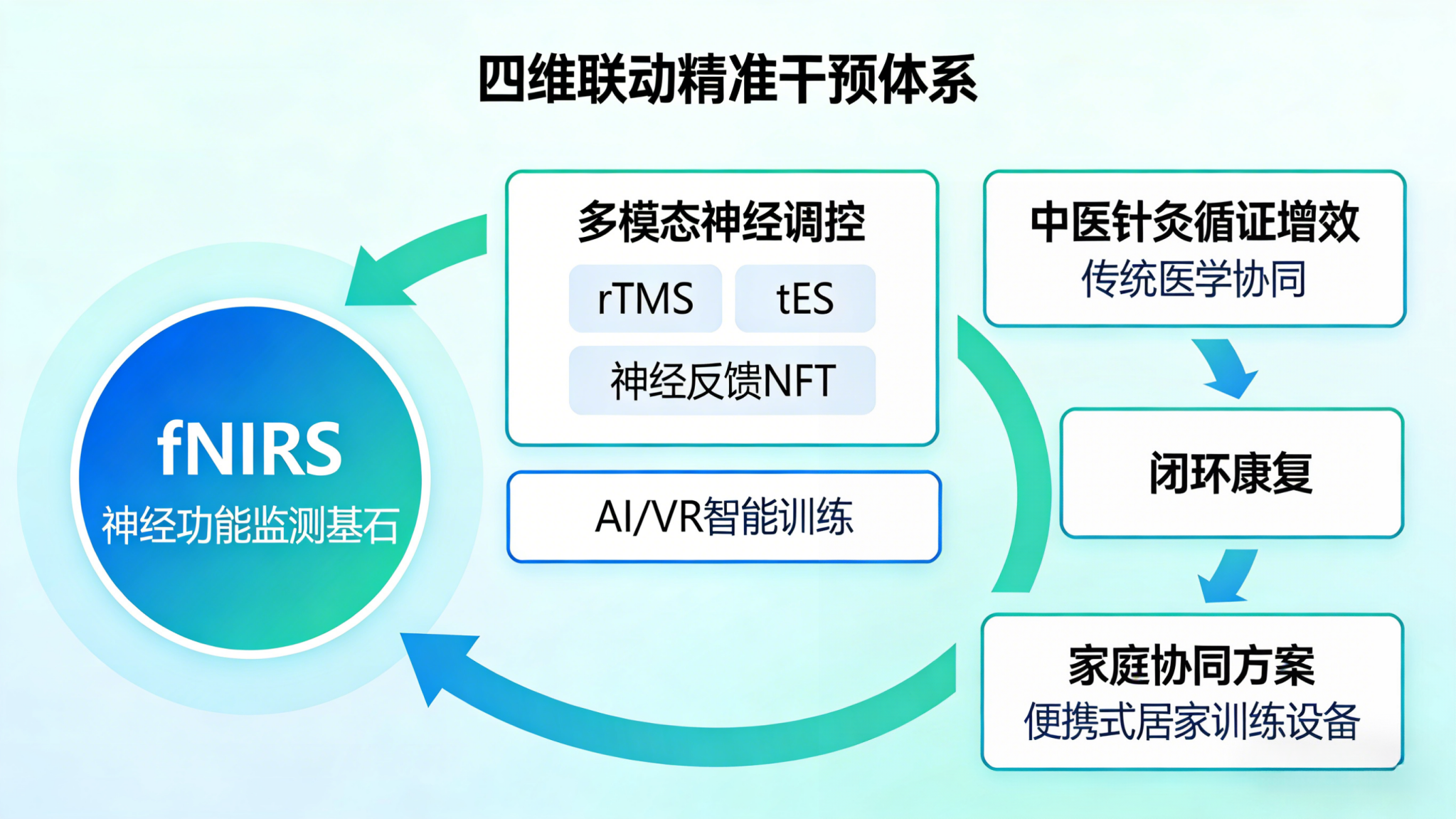 四维联动精准干预体系

fNIRS
神经功能监测基石

多模态神经调控
rTMS
tES
神经反馈NFT

AI/VR智能训练

中医针灸循证增效
传统医学协同

闭环康复

家庭协同方案
便携式居家训练设备